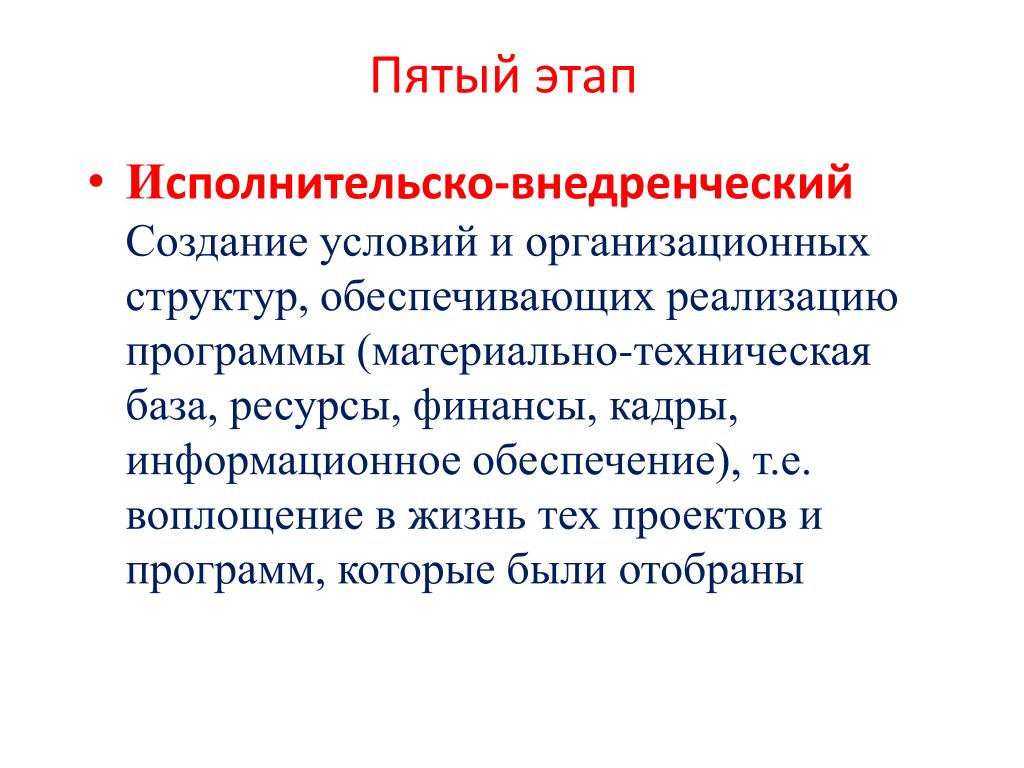 Пятый этап

• Исполнительско-внедренческий Создание условий и организационных структур, обеспечивающих реализацию программы (материально-техническая база, ресурсы, финансы, кадры, информационное обеспечение), т.е. воплощение в жизнь тех проектов и программ, которые были отобраны